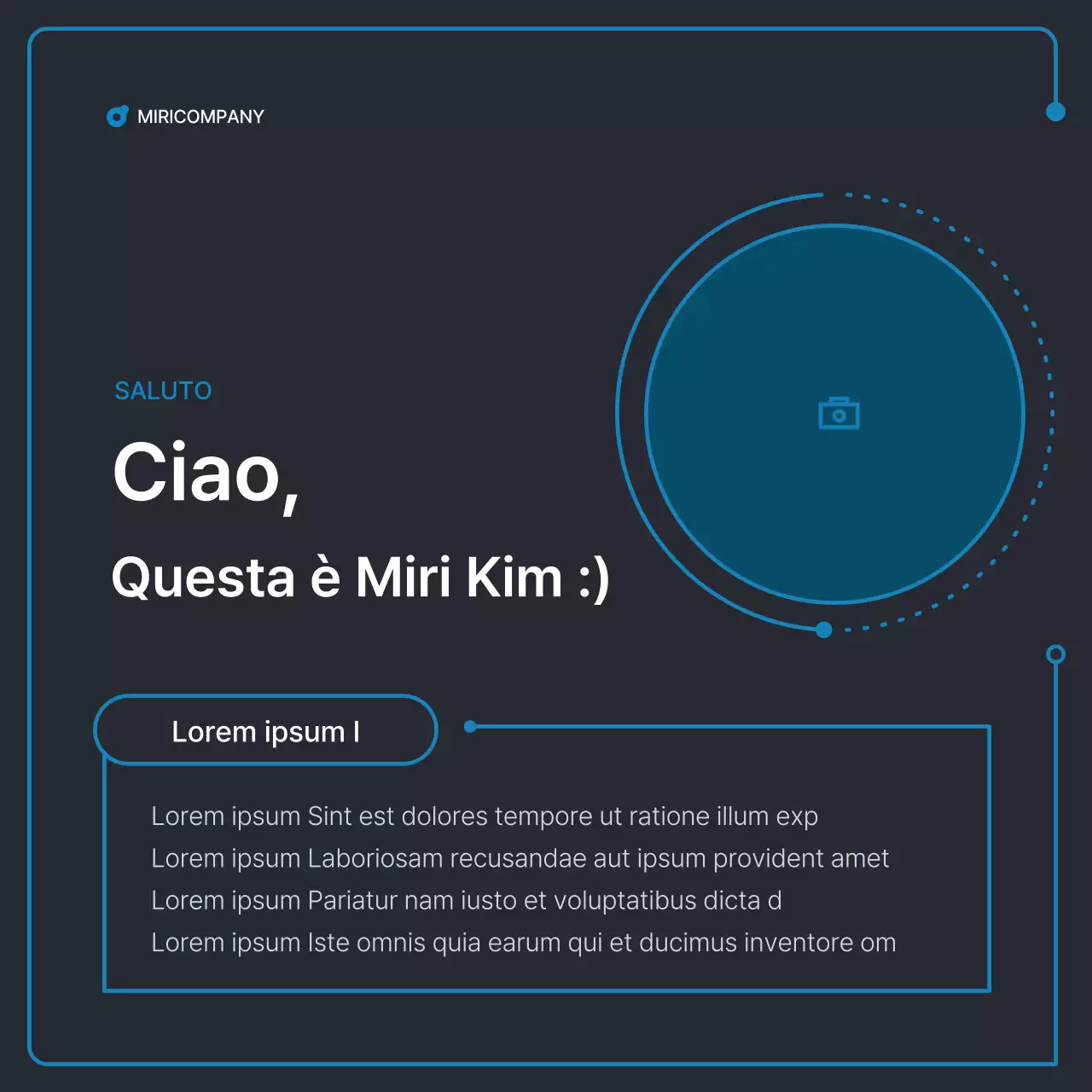 MIRICOMPANY

SALUTO

Ciao,

Questa è Miri Kim :)

Lorem ipsum I

Lorem ipsum Sint est dolores tempore ut ratione illum exp
Lorem ipsum Laboriosam recusandae aut ipsum provident amet
Lorem ipsum Pariatur nam iusto et voluptatibus dicta d
Lorem ipsum Iste omnis quia earum qui et ducimus inventore om